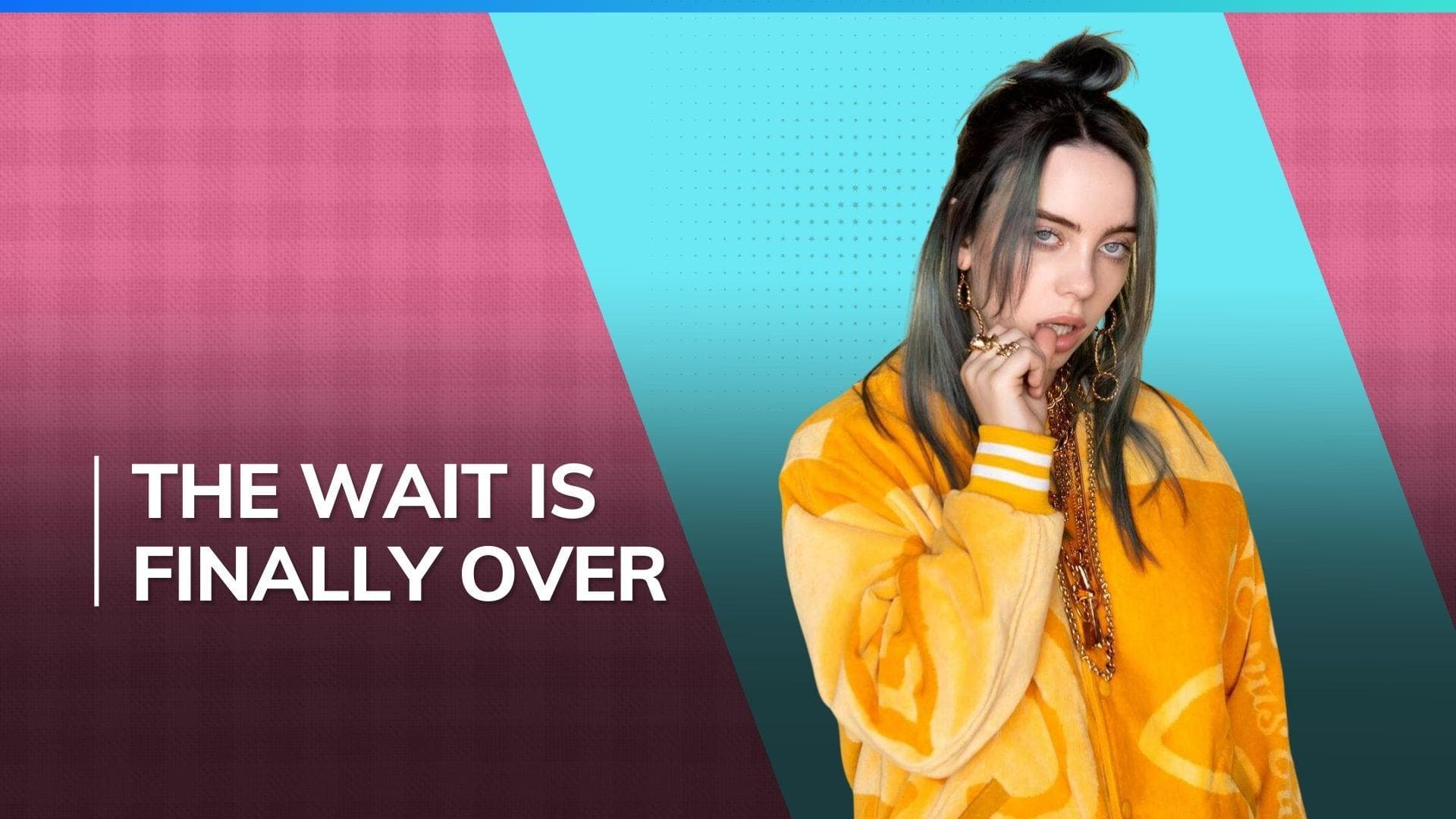 THE WAIT IS FINALLY OVER